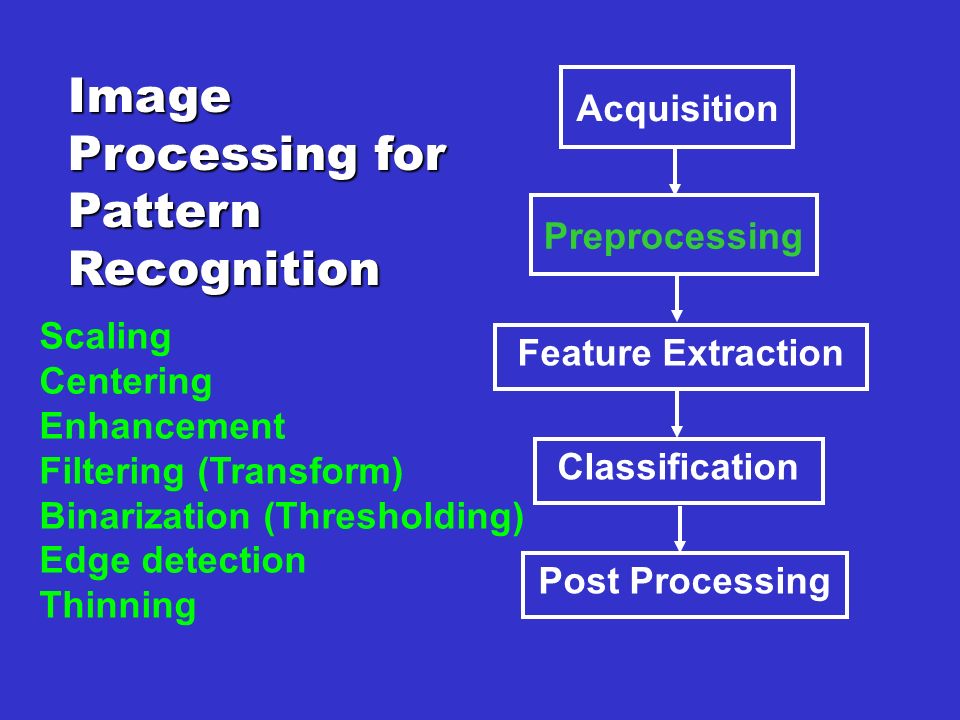 Image Processing for Pattern Recognition

Scaling
Centering
Enhancement
Filtering (Transform)
Binarization (Thresholding)
Edge detection
Thinning

Acquisition

Preprocessing

Feature Extraction

Classification

Post Processing